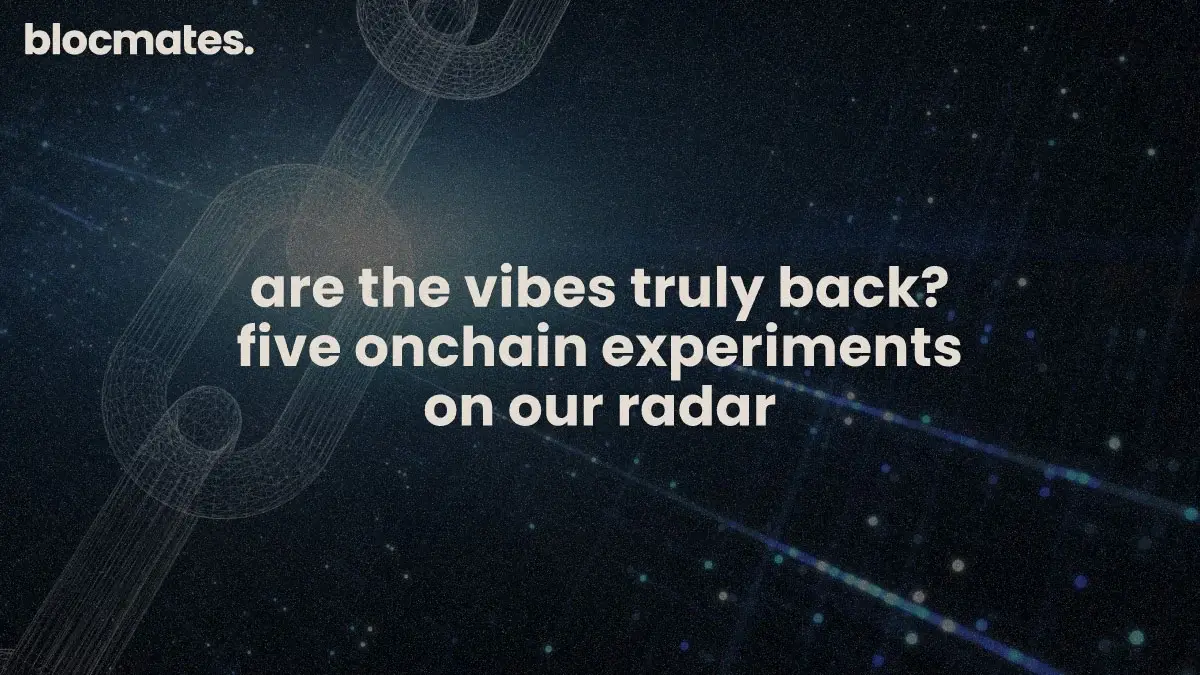 blocmates.

are the vibes truly back? five onchain experiments on our radar